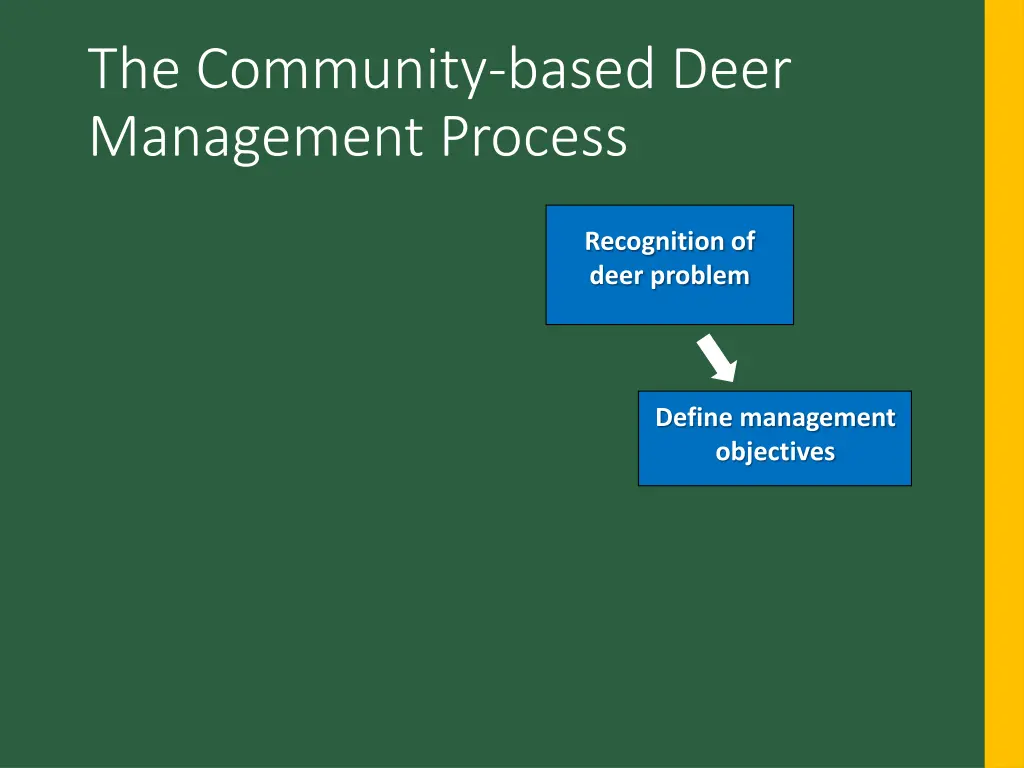 The Community-based Deer Management Process

Recognition of deer problem

Define management objectives